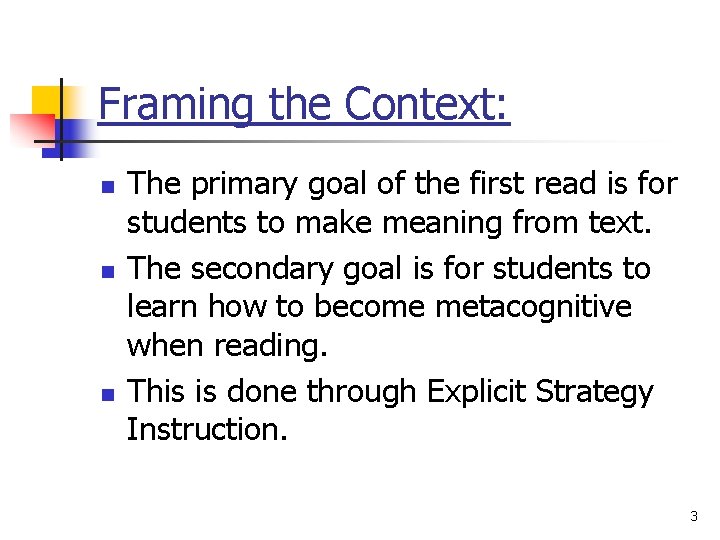 Framing the Context:

- The primary goal of the first read is for students to make meaning from text.
- The secondary goal is for students to learn how to become metacognitive when reading.
- This is done through Explicit Strategy Instruction.

3